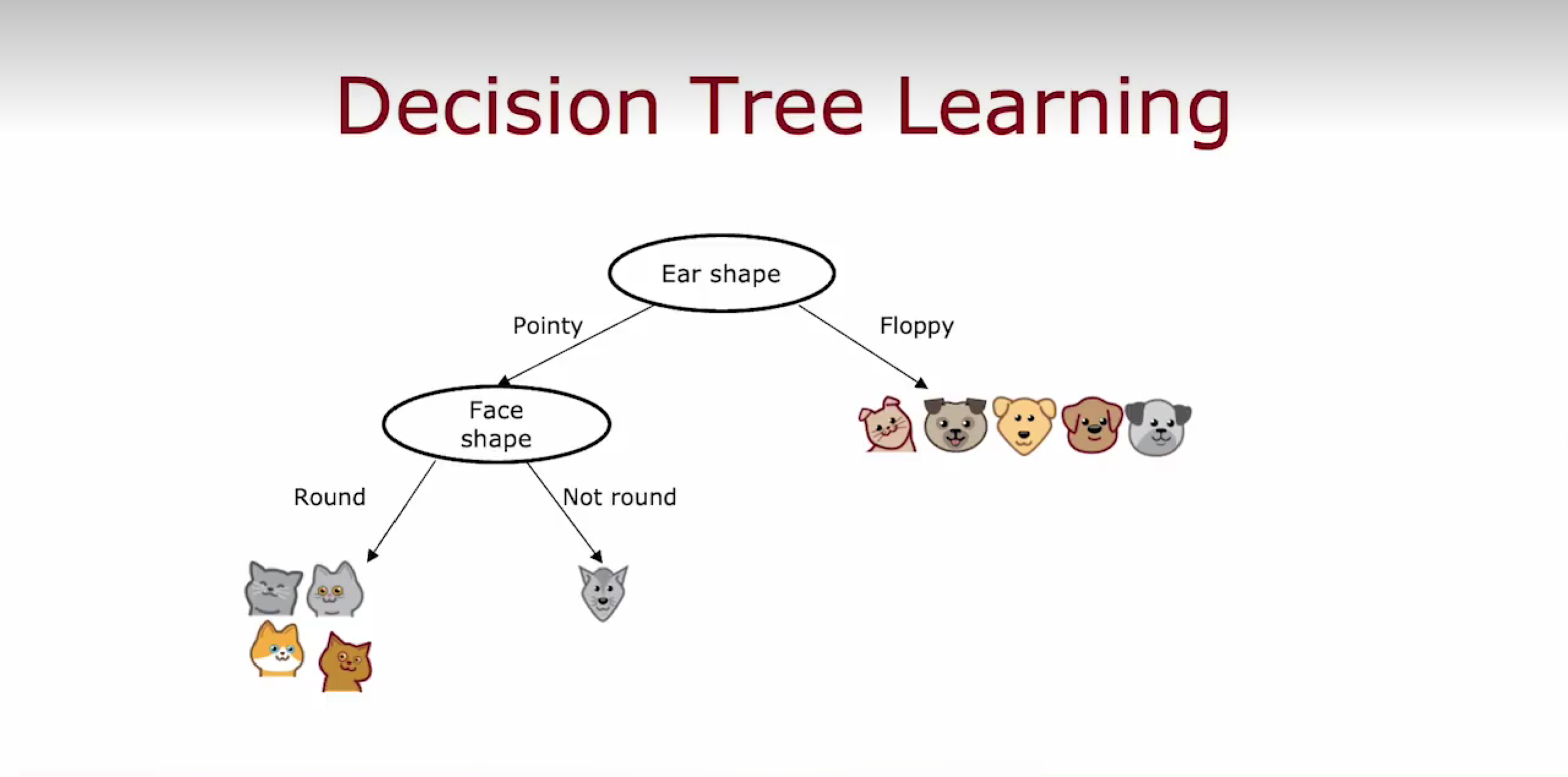 Decision Tree Learning

Ear shape

Pointy

Floppy

Face shape

Round

Not round